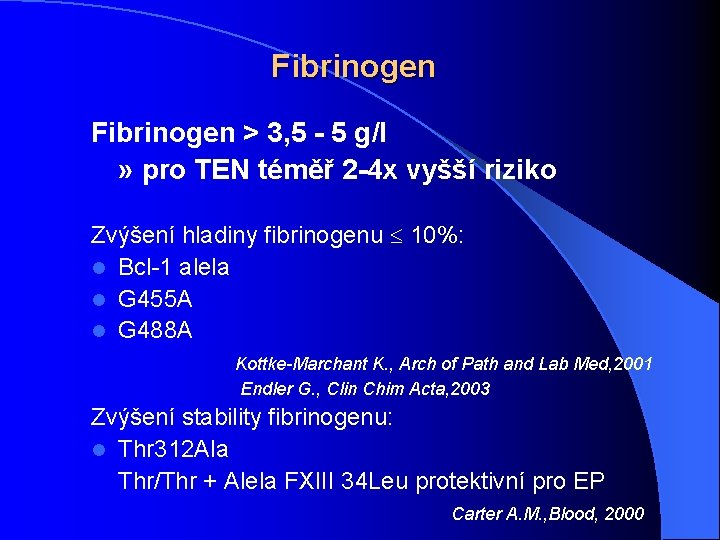 Fibrinogen

Fibrinogen > 3,5 - 5 g/l
» pro TEN téměř 2-4x vyšší riziko

Zvýšení hladiny fibrinogenu $\leq$ 10%:
- Bcl-1 alela
- G455A
- G488A

Kottke-Marchant K., Arch of Path and Lab Med,2001
Endler G., Clin Chim Acta,2003

Zvýšení stability fibrinogenu:
- Thr312Ala
Thr/Thr + Alela FXIII 34Leu protektivní pro EP

Carter A.M.,Blood, 2000